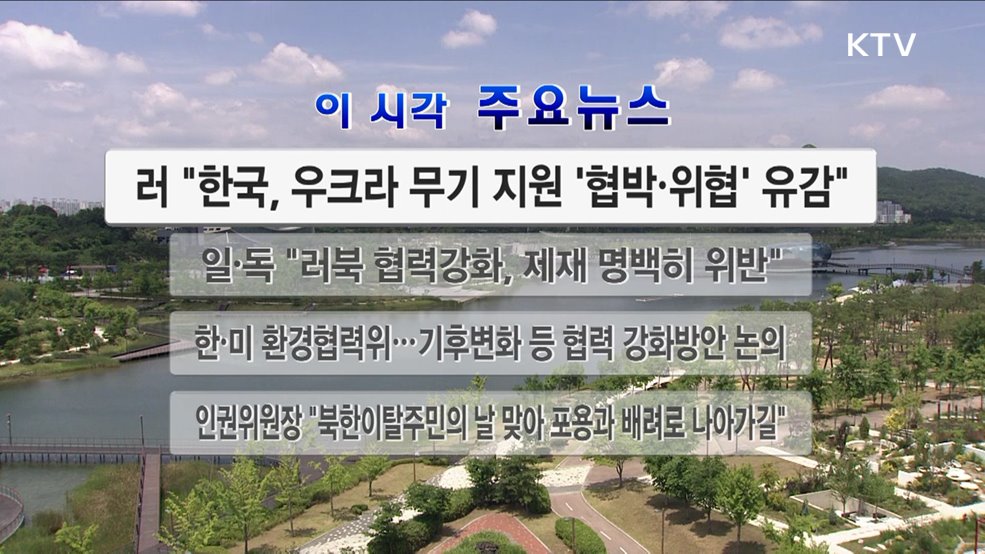 KTV

이 시각 주요뉴스

러 "한국, 우크라 무기 지원 '협박·위협' 유감"

일·독 "러북 협력강화, 제재 명백히 위반"

한·미 환경협력위…기후변화 등 협력 강화방안 논의

인권위원장 "북한이탈주민의 날 맞아 포용과 배려로 나아가길"